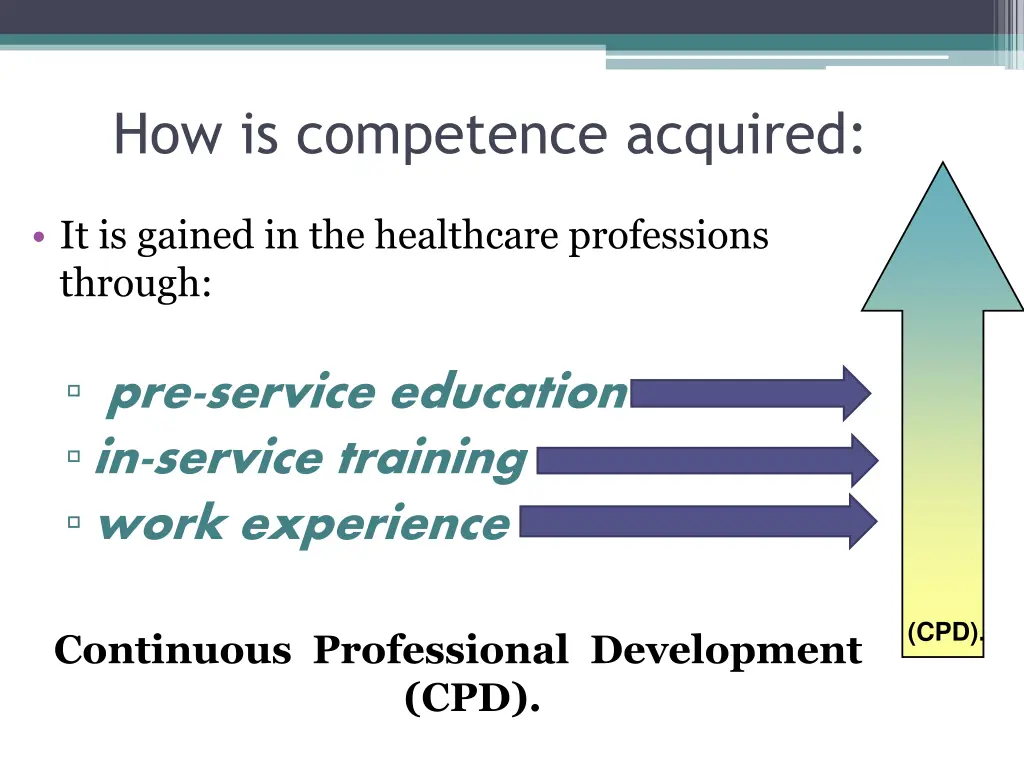 How is competence acquired:

• It is gained in the healthcare professions through:

▫ pre-service education
▫ in-service training
▫ work experience

(CPD).

Continuous Professional Development (CPD).